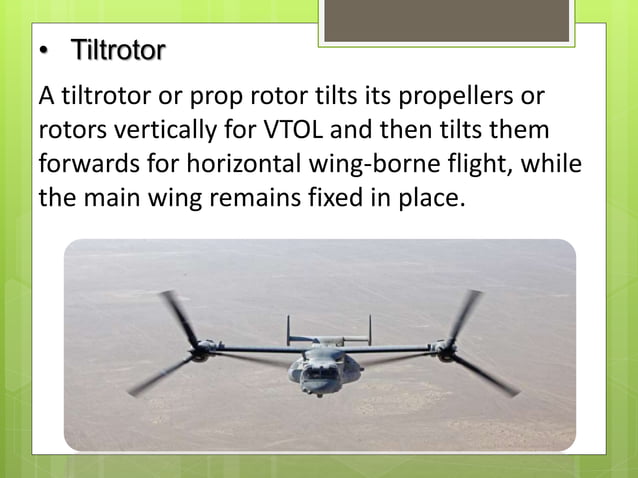 • Tiltrotor

A tiltrotor or prop rotor tilts its propellers or rotors vertically for VTOL and then tilts them forwards for horizontal wing-borne flight, while the main wing remains fixed in place.